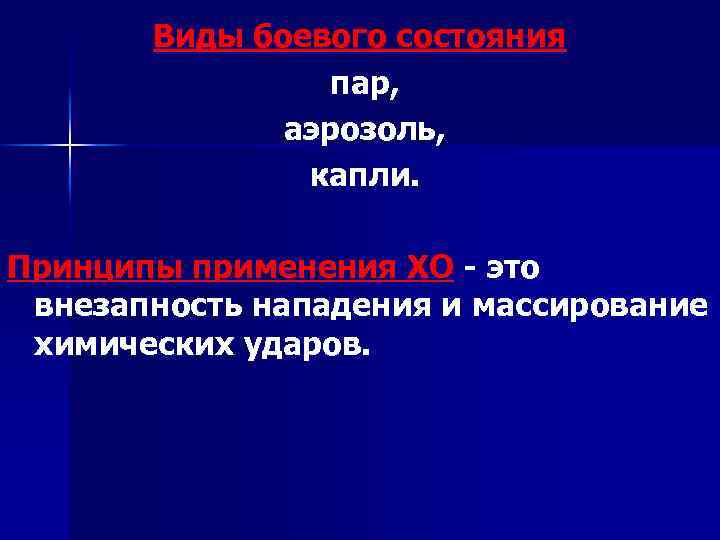 Виды боевого состояния
пар,
аэрозоль,
капли.

Принципы применения ХО - это внезапность нападения и массирование химических ударов.